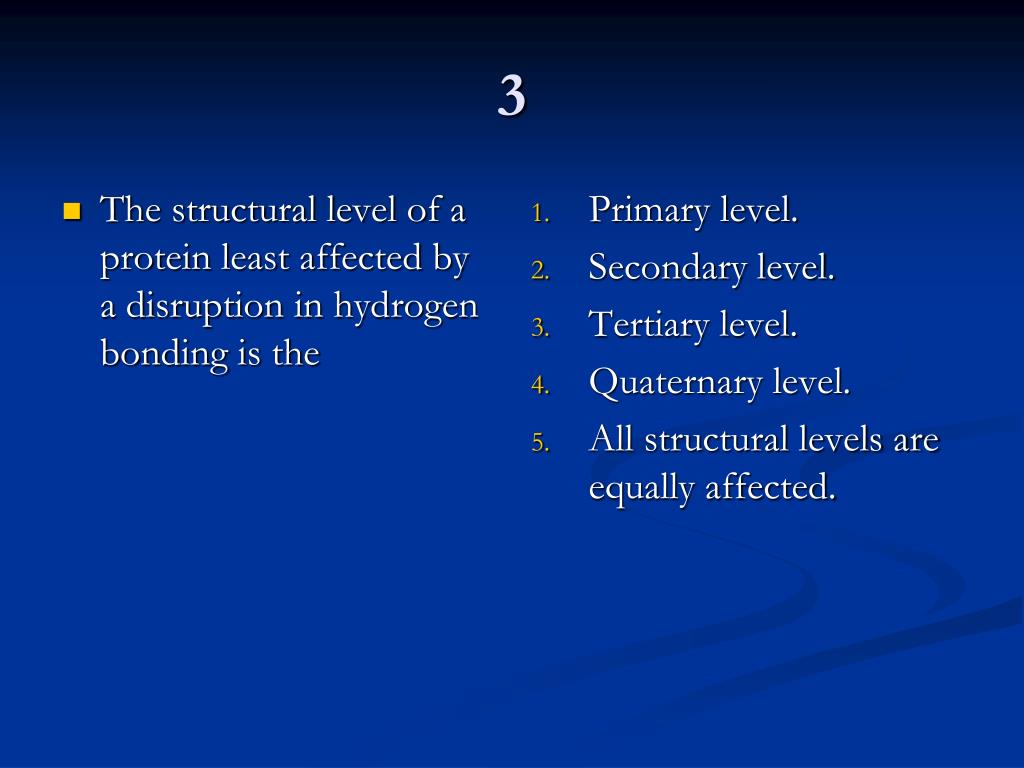 3

The structural level of a protein least affected by a disruption in hydrogen bonding is the

1. Primary level.
2. Secondary level.
3. Tertiary level.
4. Quaternary level.
5. All structural levels are equally affected.